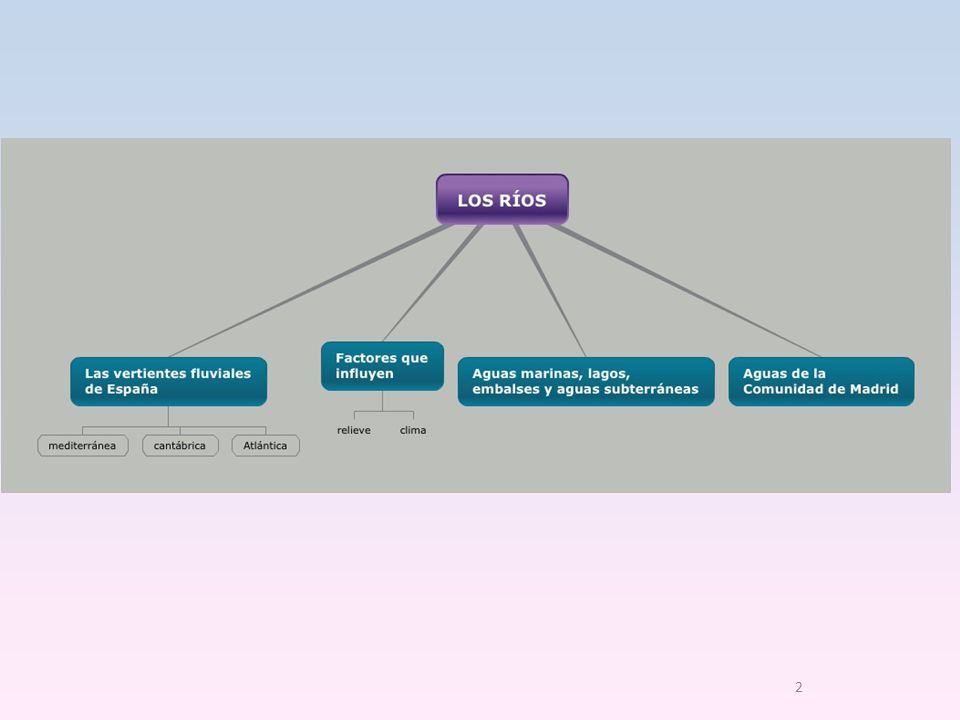 LOS RÍOS

Las vertientes fluviales de España

mediterránea

cantábrica

Atlántica

Factores que influyen

relieve

clima

Aguas marinas, lagos, embalses y aguas subterráneas

Aguas de la Comunidad de Madrid

2